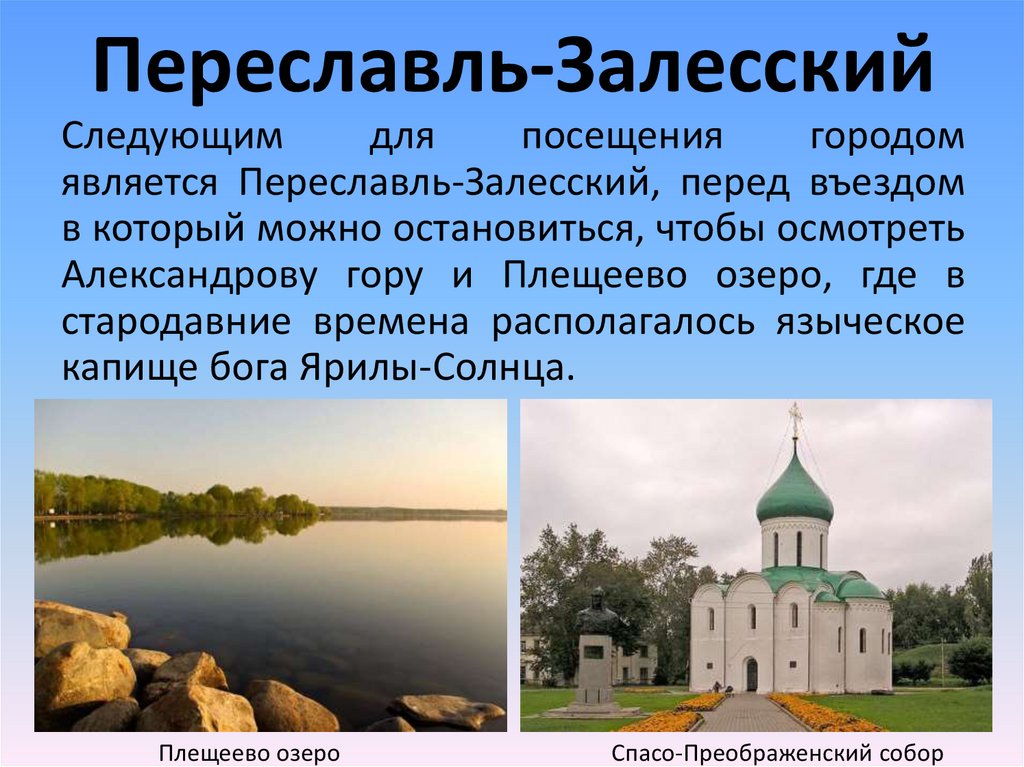 Переславль-Залесский

Следующим для посещения городом является Переславль-Залесский, перед въездом в который можно остановиться, чтобы осмотреть Александрову гору и Плещеево озеро, где в стародавние времена располагалось языческое капище бога Ярилы-Солнца.

Плещеево озеро

Спасо-Преображенский собор